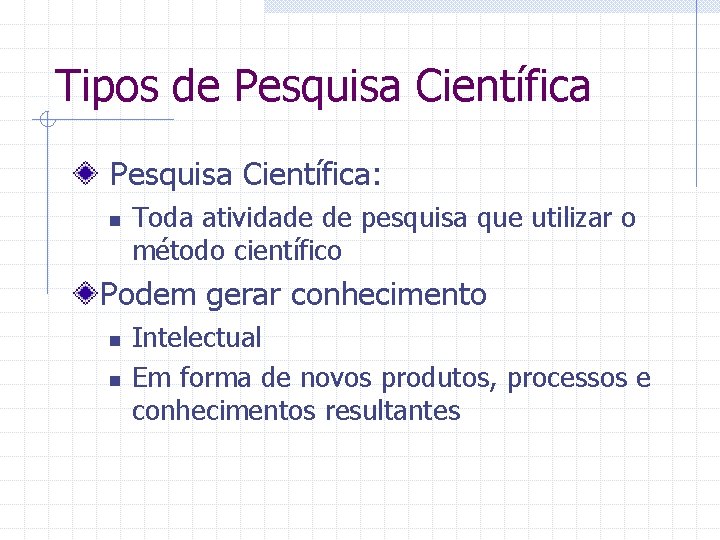 Tipos de Pesquisa Científica

Pesquisa Científica:

Toda atividade de pesquisa que utilizar o método científico

Podem gerar conhecimento

Intelectual

Em forma de novos produtos, processos e conhecimentos resultantes